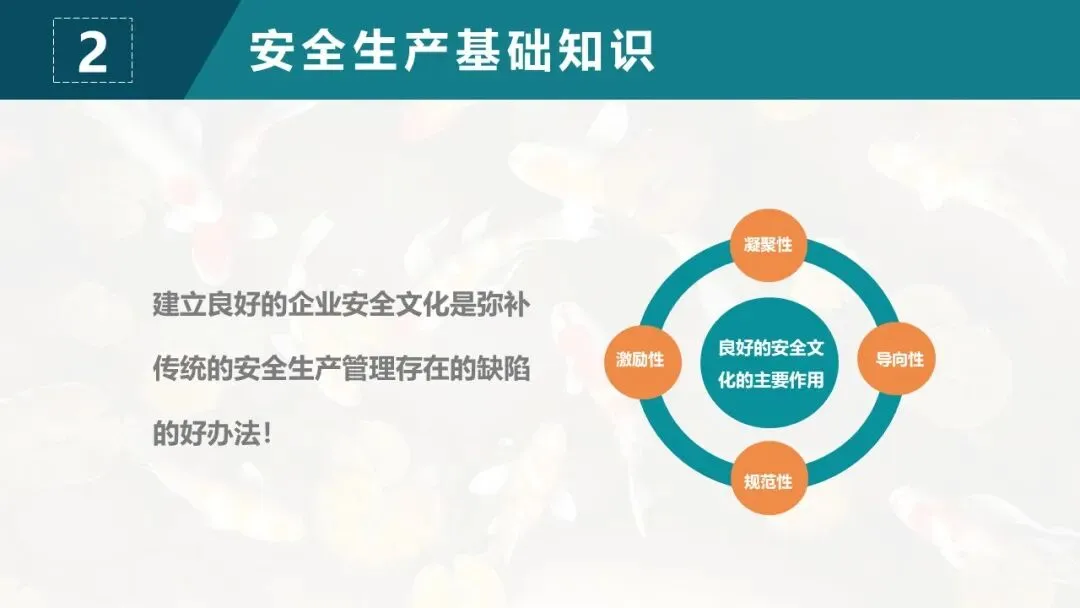 2 安全生产基础知识

建立良好的企业安全文化是弥补传统的安全生产管理存在的缺陷的好办法！

凝聚性

激励性

良好的安全文化的主要作用

导向性

规范性